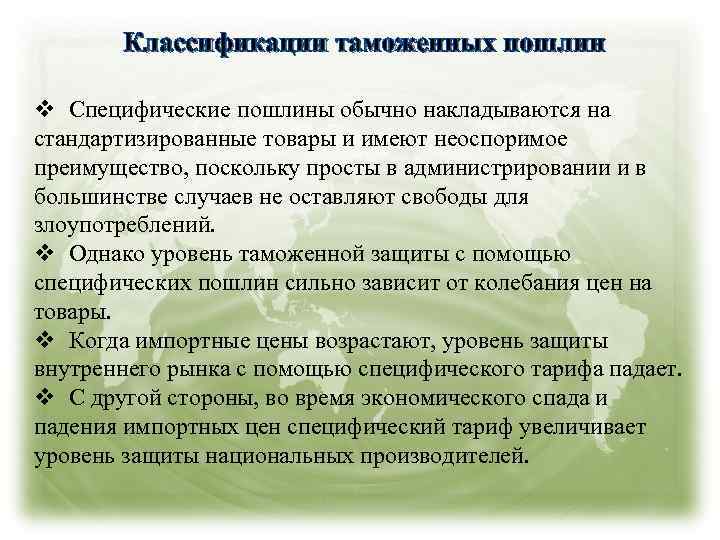 Классификации таможенных пошлин

❖ Специфические пошлины обычно накладываются на стандартизированные товары и имеют неоспоримое преимущество, поскольку просты в администрировании и в большинстве случаев не оставляют свободы для злоупотреблений.
❖ Однако уровень таможенной защиты с помощью специфических пошлин сильно зависит от колебания цен на товары.
❖ Когда импортные цены возрастают, уровень защиты внутреннего рынка с помощью специфического тарифа падает.
❖ С другой стороны, во время экономического спада и падения импортных цен специфический тариф увеличивает уровень защиты национальных производителей.